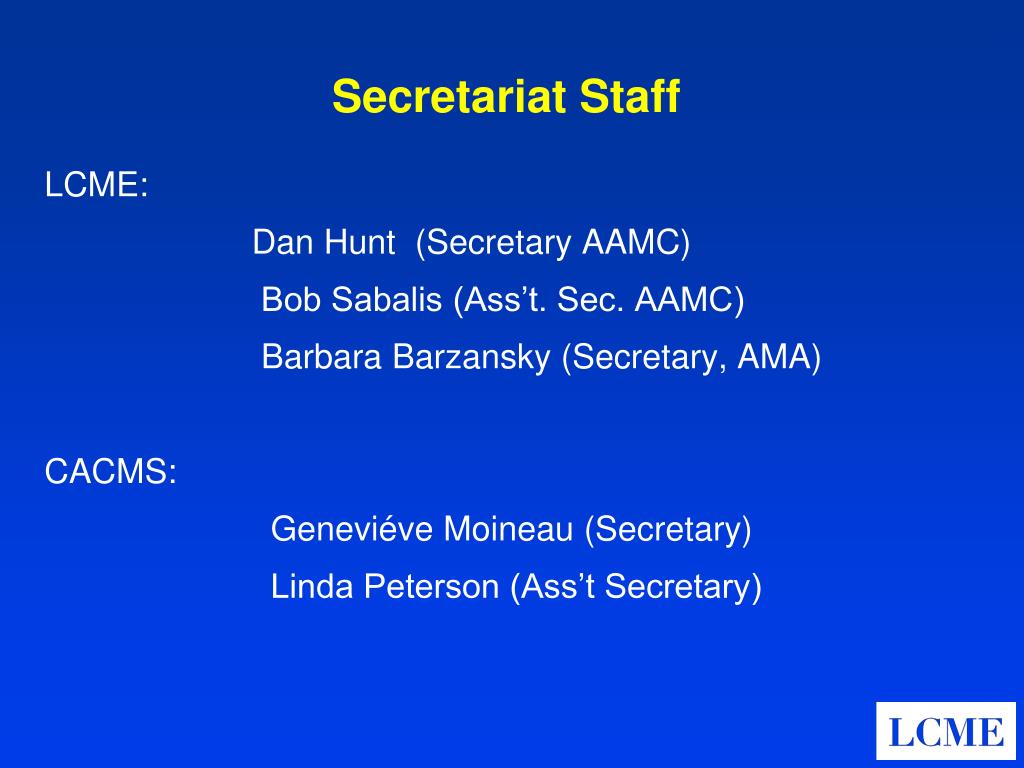 Secretariat Staff

LCME:

Dan Hunt (Secretary AAMC)

Bob Sabalis (Ass’t. Sec. AAMC)

Barbara Barzansky (Secretary, AMA)

CACMS:

Geneviéve Moineau (Secretary)

Linda Peterson (Ass’t Secretary)

LCME